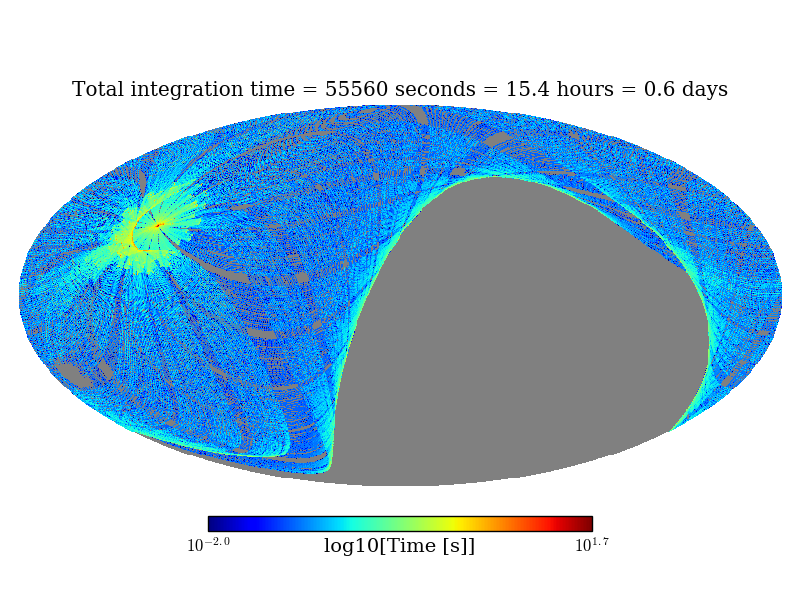 Total integration time = 55560 seconds = 15.4 hours = 0.6 days

$10^{-2.0}$ log10[Time [s]] $10^{1.7}$